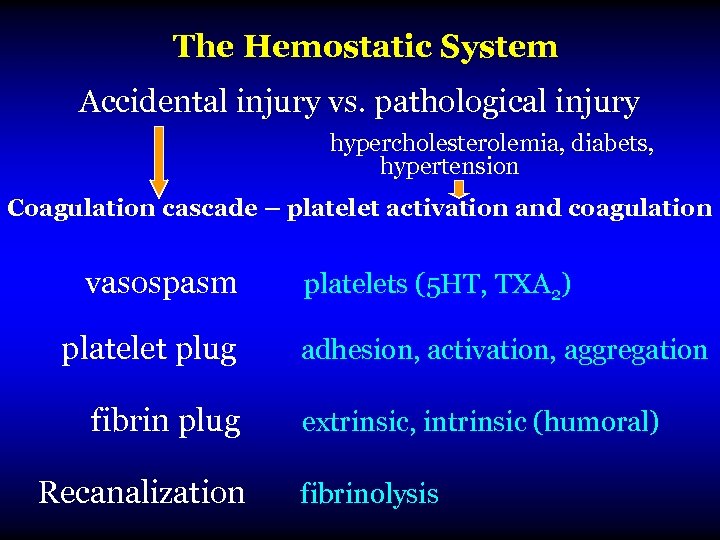 The Hemostatic System

Accidental injury vs. pathological injury

hypercholesterolemia, diabets, hypertension

Coagulation cascade – platelet activation and coagulation

vasospasm platelets (5HT, $TXA_2$)

platelet plug adhesion, activation, aggregation

fibrin plug extrinsic, intrinsic (humoral)

Recanalization fibrinolysis